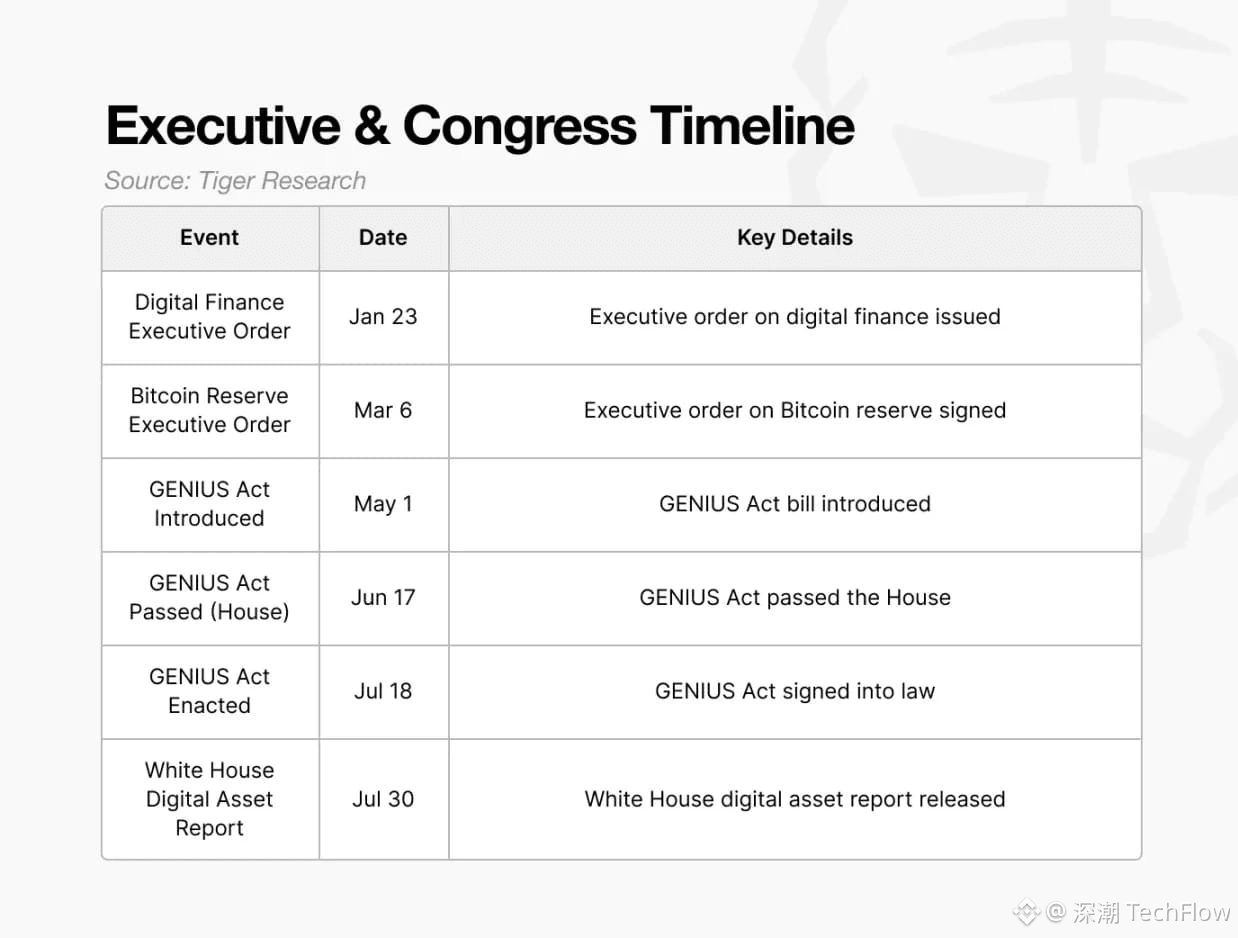 Executive & Congress Timeline

Source: Tiger Research

| Event | Date | Key Details |
|---|---|---|
| Digital Finance Executive Order | Jan 23 | Executive order on digital finance issued |
| Bitcoin Reserve Executive Order | Mar 6 | Executive order on Bitcoin reserve signed |
| GENIUS Act Introduced | May 1 | GENIUS Act bill introduced |
| GENIUS Act Passed (House) | Jun 17 | GENIUS Act passed the House |
| GENIUS Act Enacted | Jul 18 | GENIUS Act signed into law |
| White House Digital Asset Report | Jul 30 | White House digital asset report released |

@ 深潮 TechFlow